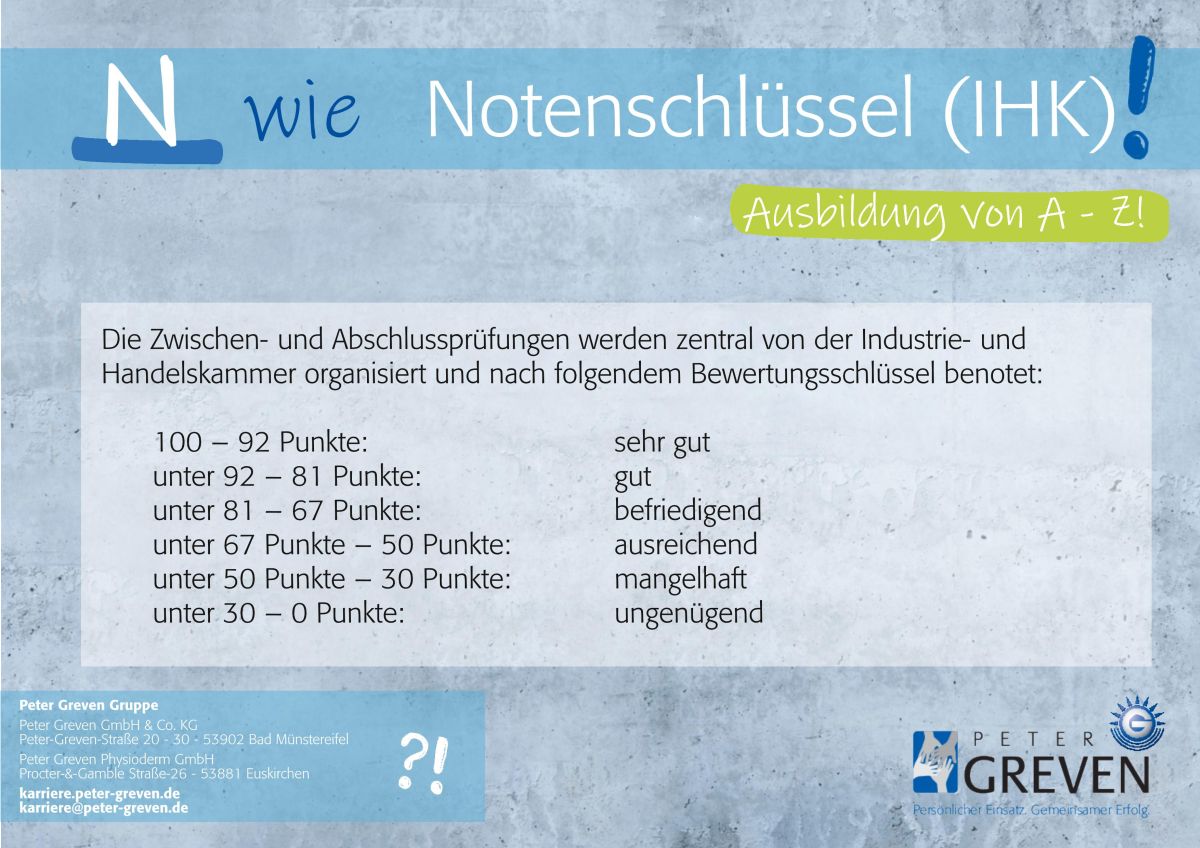 N wie Notenschlüssel (IHK)!

Ausbildung von A - Z!

Die Zwischen- und Abschlussprüfungen werden zentral von der Industrie- und Handelskammer organisiert und nach folgendem Bewertungsschlüssel benotet:

100 – 92 Punkte: sehr gut
unter 92 – 81 Punkte: gut
unter 81 – 67 Punkte: befriedigend
unter 67 Punkte – 50 Punkte: ausreichend
unter 50 Punkte – 30 Punkte: mangelhaft
unter 30 – 0 Punkte: ungenügend

Peter Greven Gruppe
Peter Greven GmbH & Co. KG
Peter-Greven-Straße 20 - 30 - 53902 Bad Münstereifel
Peter Greven Physioderm GmbH
Procter-&-Gamble Straße-26 - 53881 Euskirchen
karriere.peter-greven.de
karriere@peter-greven.de

?!

PETER GREVEN
Persönlicher Einsatz. Gemeinsamer Erfolg.